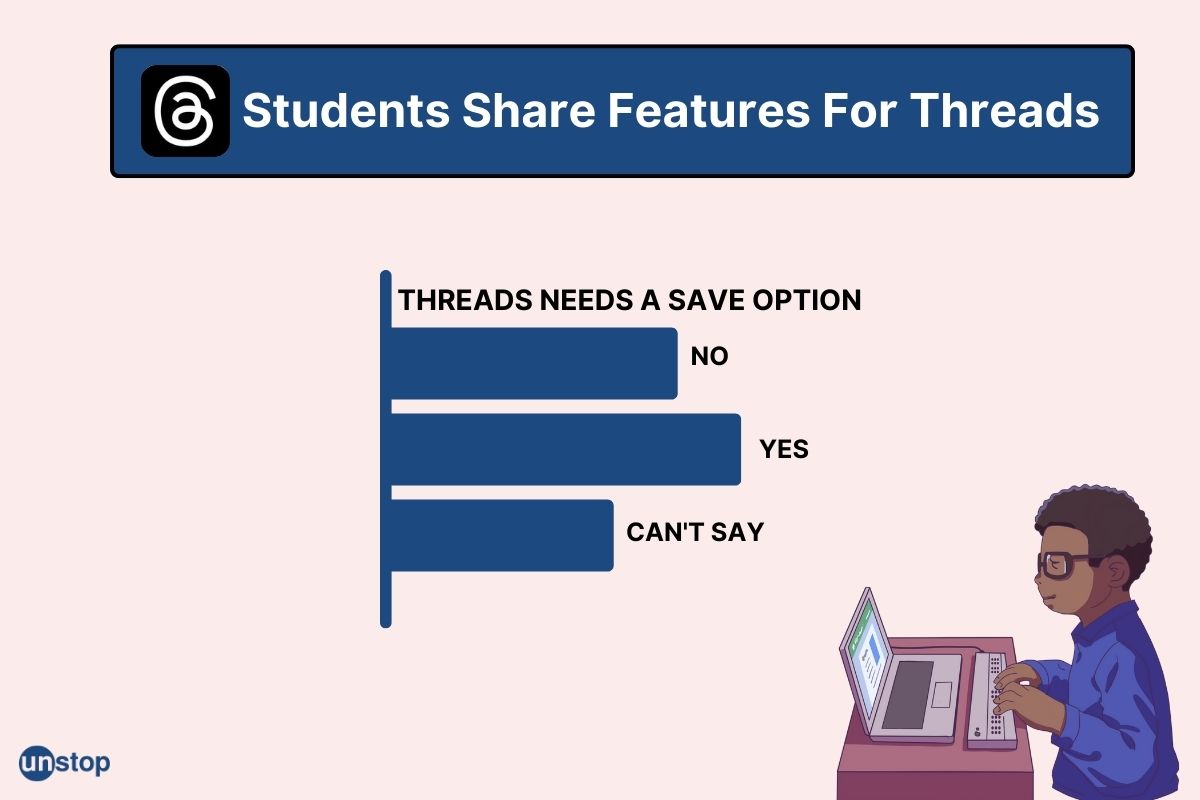 Students Share Features For Threads

THREADS NEEDS A SAVE OPTION

NO

YES

CAN'T SAY

unstop